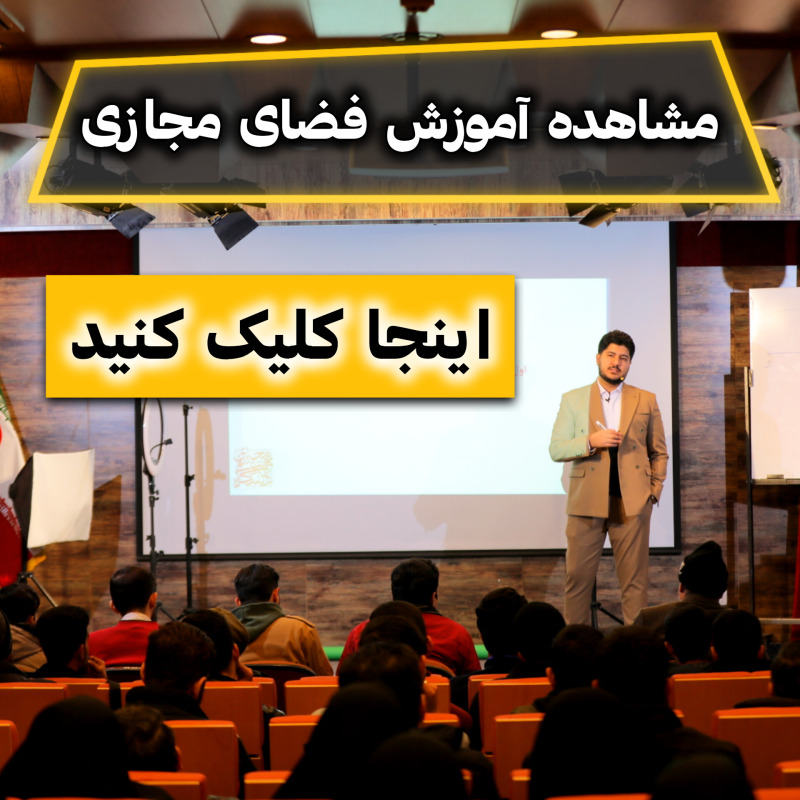 مشاهده آموزش فضای مجازی

اینجا کلیک کنید